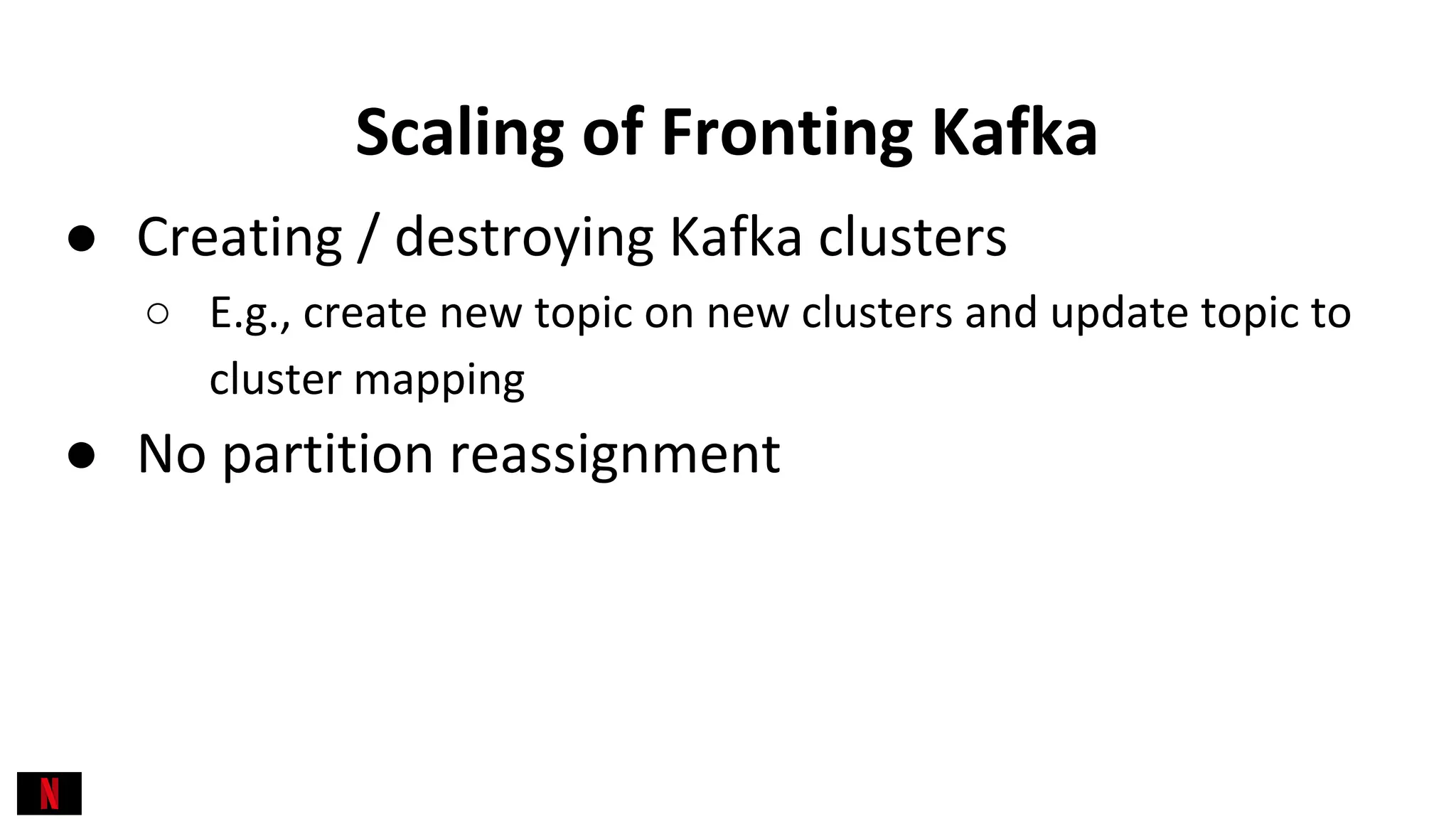 Scaling of Fronting Kafka

● Creating / destroying Kafka clusters
  ○ E.g., create new topic on new clusters and update topic to cluster mapping
● No partition reassignment

N